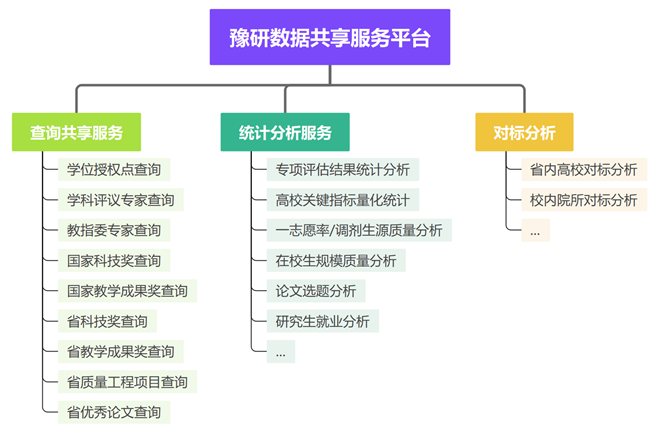 豫研数据共享服务平台

查询共享服务

学位授权点查询

学科评议专家查询

教指委专家查询

国家科技奖查询

国家教学成果奖查询

省科技奖查询

省教学成果奖查询

省质量工程项目查询

省优秀论文查询

统计分析服务

专项评估结果统计分析

高校关键指标量化统计

一志愿率/调剂生源质量分析

在校生规模质量分析

论文选题分析

研究生就业分析

...

对标分析

省内高校对标分析

校内院所对标分析

...